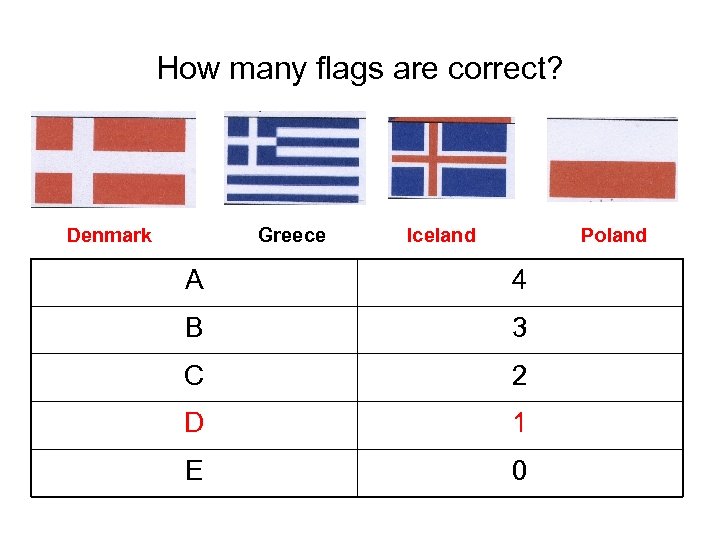 How many flags are correct?

Denmark Greece Iceland Poland

| A | 4 |
|---|---|
| B | 3 |
| C | 2 |
| D | 1 |
| E | 0 |